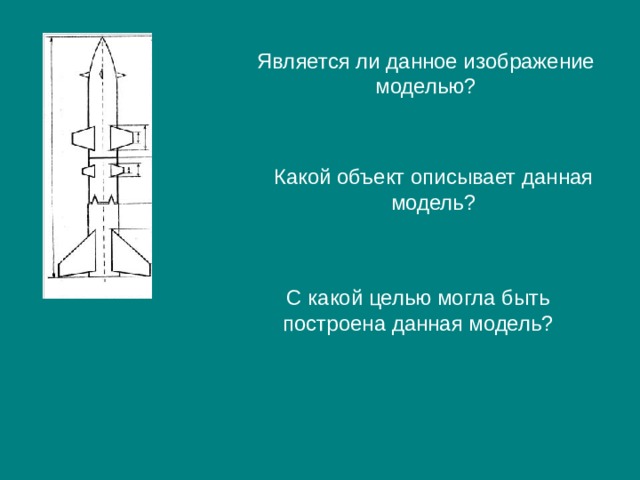 Является ли данное изображение моделью?

Какой объект описывает данная модель?

С какой целью могла быть построена данная модель?